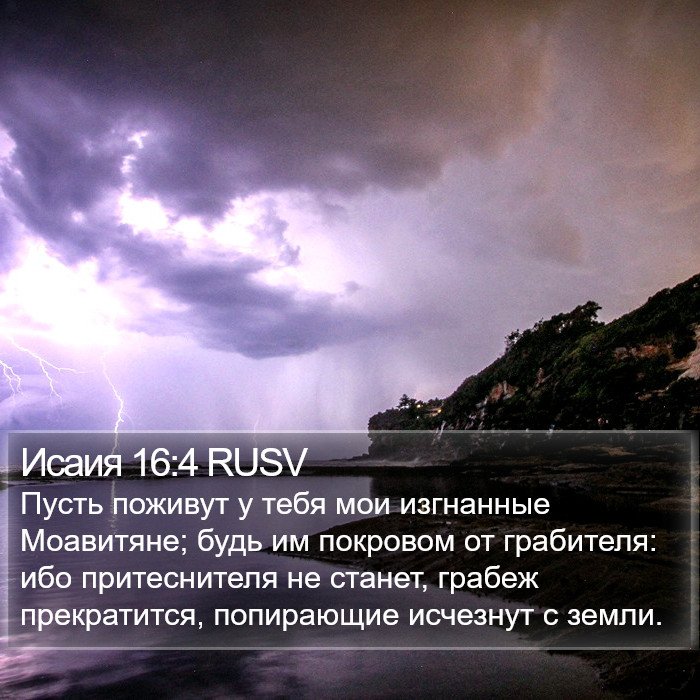 Исаия 16:4 RUSV
Пусть поживут у тебя мои изгнанные Моавитяне; будь им покровом от грабителя: ибо притеснителя не станет, грабеж прекратится, попирающие исчезнут с земли.